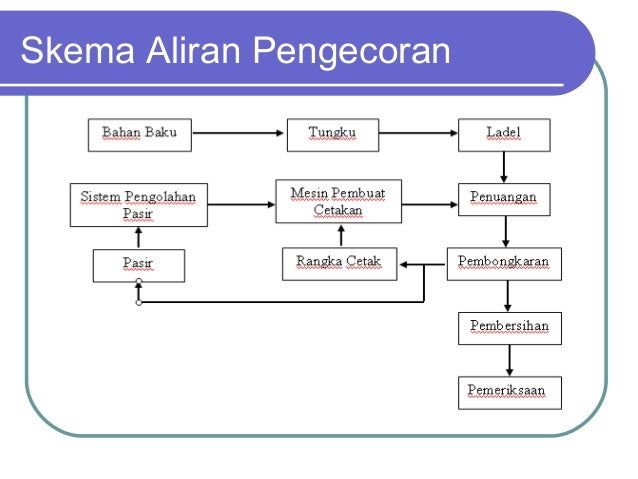 Skema Aliran Pengecoran

Bahan Baku

Tungku

Ladel

Sistem Pengolahan Pasir

Mesin Pembuat Cetakan

Penuangan

Pasir

Rangka Cetak

Pembongkaran

Pembersihan

Pemeriksaan